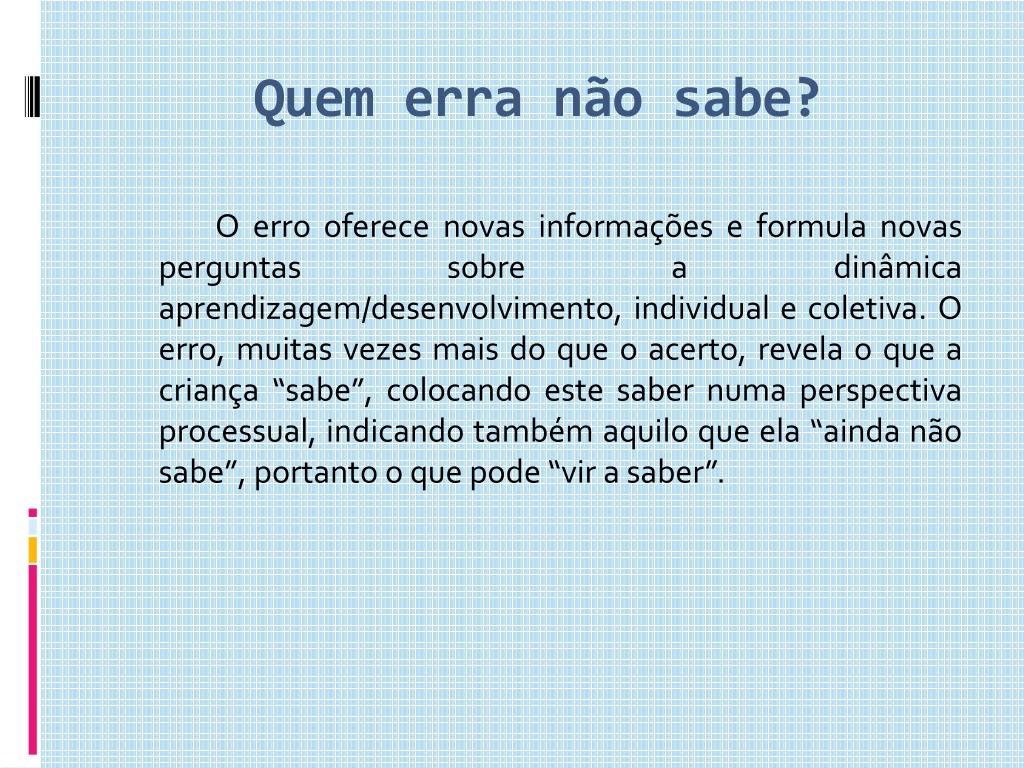 Quem erra não sabe?

O erro oferece novas informações e formula novas perguntas sobre a dinâmica aprendizagem/desenvolvimento, individual e coletiva. O erro, muitas vezes mais do que o acerto, revela o que a criança “sabe”, colocando este saber numa perspectiva processual, indicando também aquilo que ela “ainda não sabe”, portanto o que pode “vir a saber”.